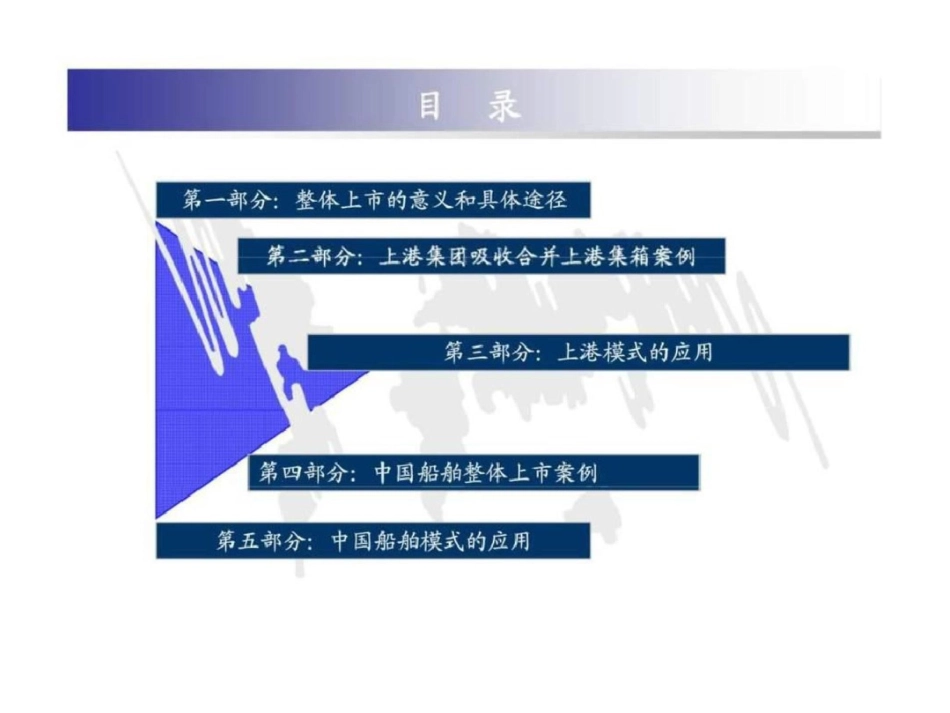 目 录

第一部分：整体上市的意义和具体途径

第二部分：上港集团吸收合并上港集箱案例

第三部分：上港模式的应用

第四部分：中国船舶整体上市案例

第五部分：中国船舶模式的应用